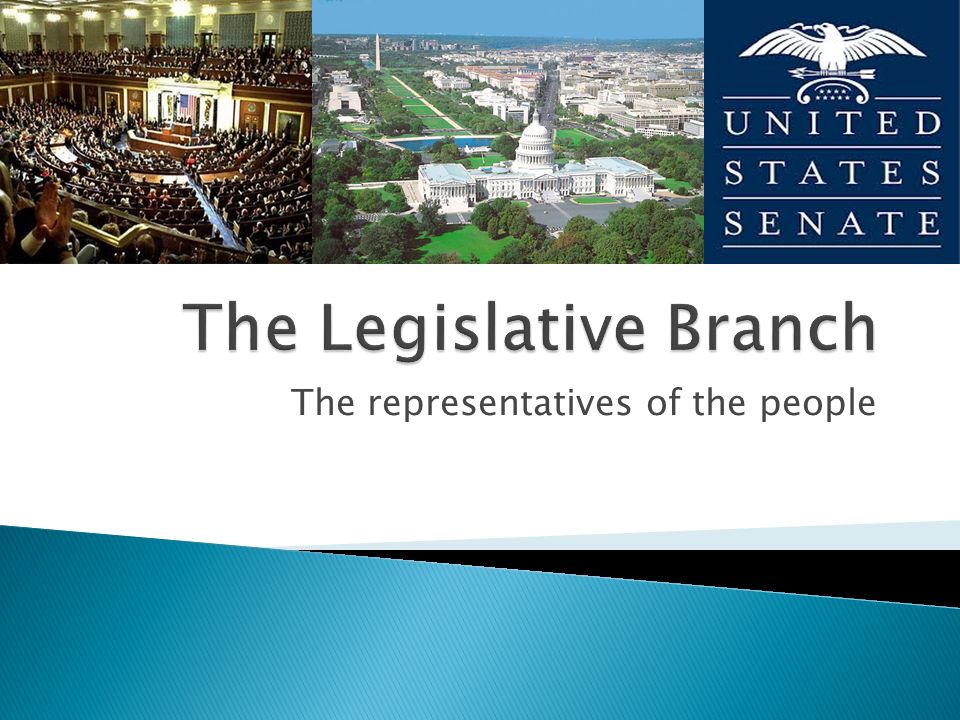 UNITED STATES SENATE

The Legislative Branch

The representatives of the people